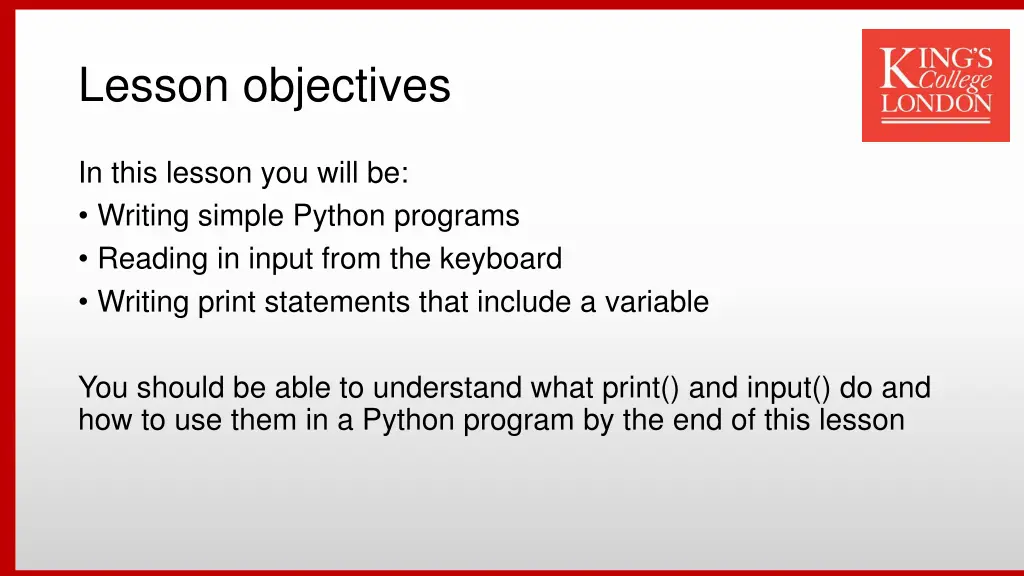 Lesson objectives

KING'S College LONDON

In this lesson you will be:
• Writing simple Python programs
• Reading in input from the keyboard
• Writing print statements that include a variable

You should be able to understand what print() and input() do and how to use them in a Python program by the end of this lesson